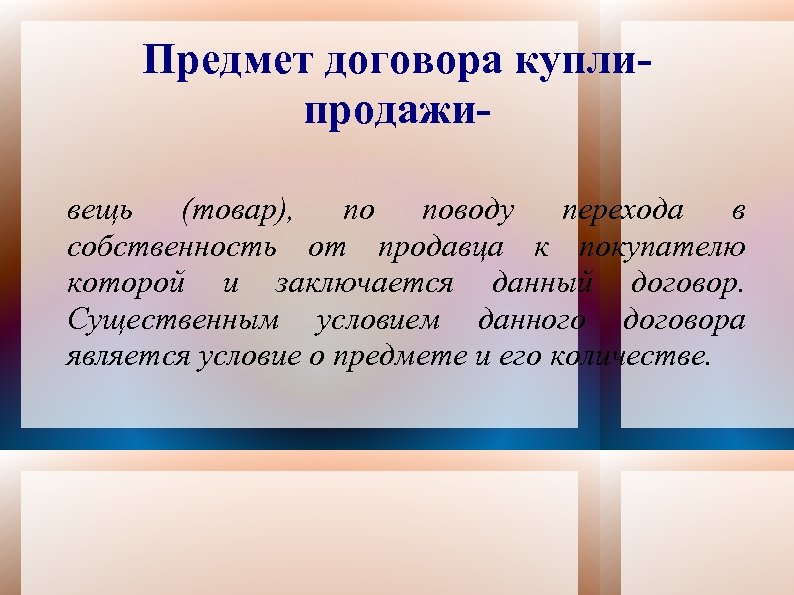 Предмет договора купли-продажи-

вещь (товар), по поводу перехода в собственность от продавца к покупателю которой и заключается данный договор. Существенным условием данного договора является условие о предмете и его количестве.